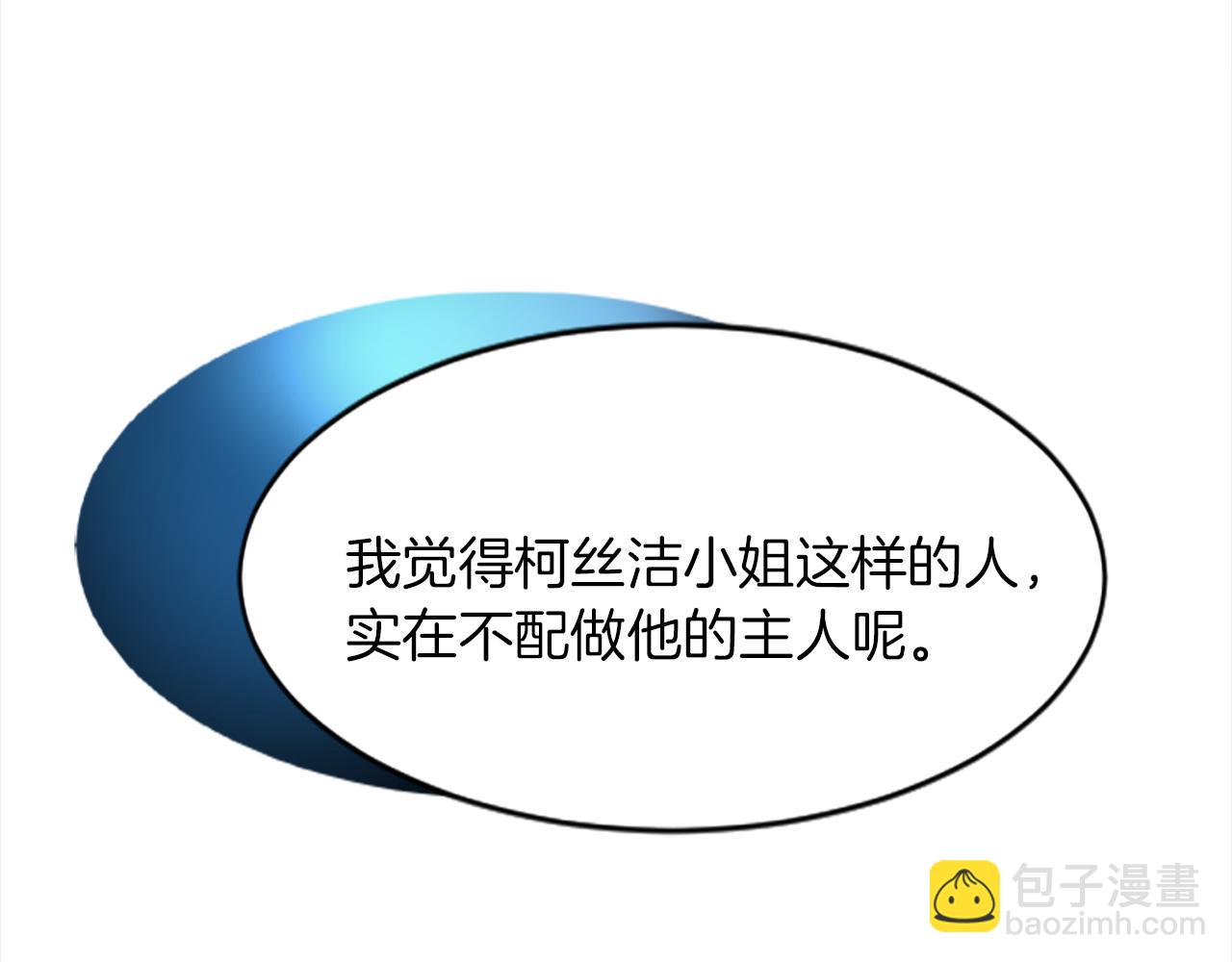 我觉得柯丝洁小姐这样的人，实在不配做他的主人呢。

包子漫畫
baozimh.com